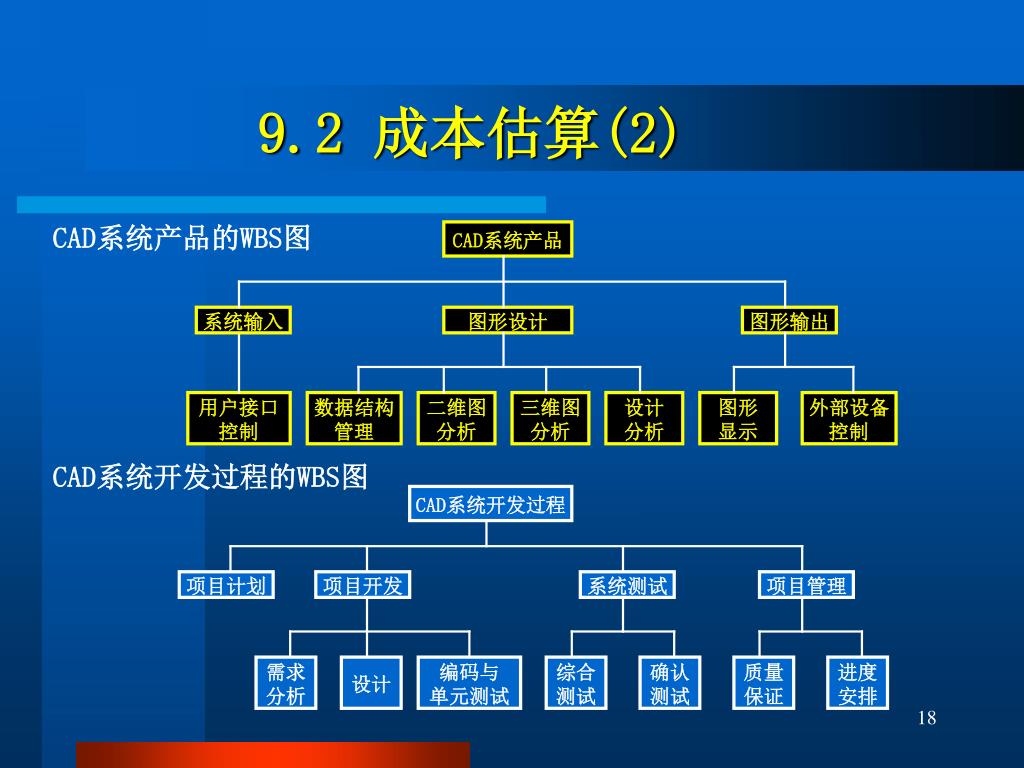 9.2 成本估算(2)

CAD系统产品的WBS图

CAD系统产品

系统输入

图形设计

图形输出

用户接口控制

数据结构管理

二维图分析

三维图分析

设计分析

图形显示

外部设备控制

CAD系统开发过程的WBS图

CAD系统开发过程

项目计划

项目开发

系统测试

项目管理

需求分析

设计

编码与单元测试

综合测试

确认测试

质量保证

进度安排

18